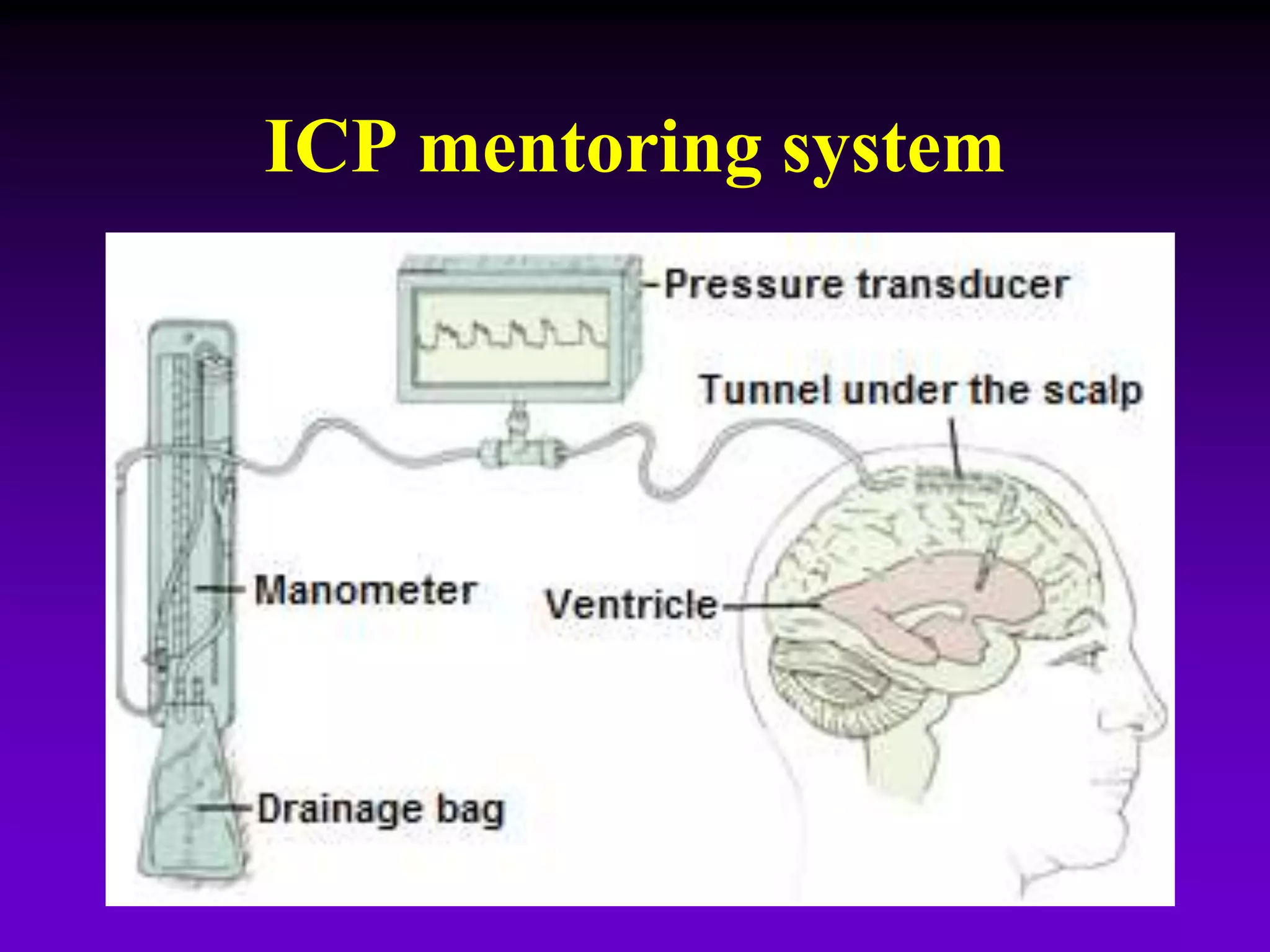 ICP mentoring system

Pressure transducer

Tunnel under the scalp

Manometer

Ventricle

Drainage bag